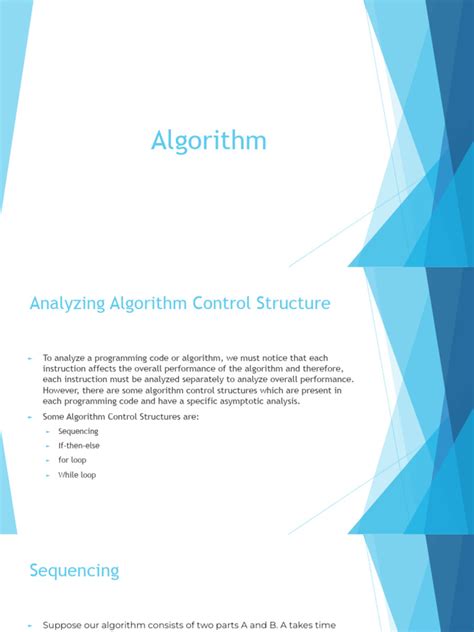 Algorithm

Analyzing Algorithm Control Structure

To analyze a programming code or algorithm, we must notice that each instruction affects the overall performance of the algorithm and therefore, each instruction must be analyzed separately to analyze overall performance. However, there are some algorithm control structures which are present in each programming code and have a specific asymptotic analysis.

Some Algorithm Control Structures are:

Sequencing

If-then-else

for loop

While loop

Sequencing

Suppose our algorithm consists of two parts A and B. A takes time